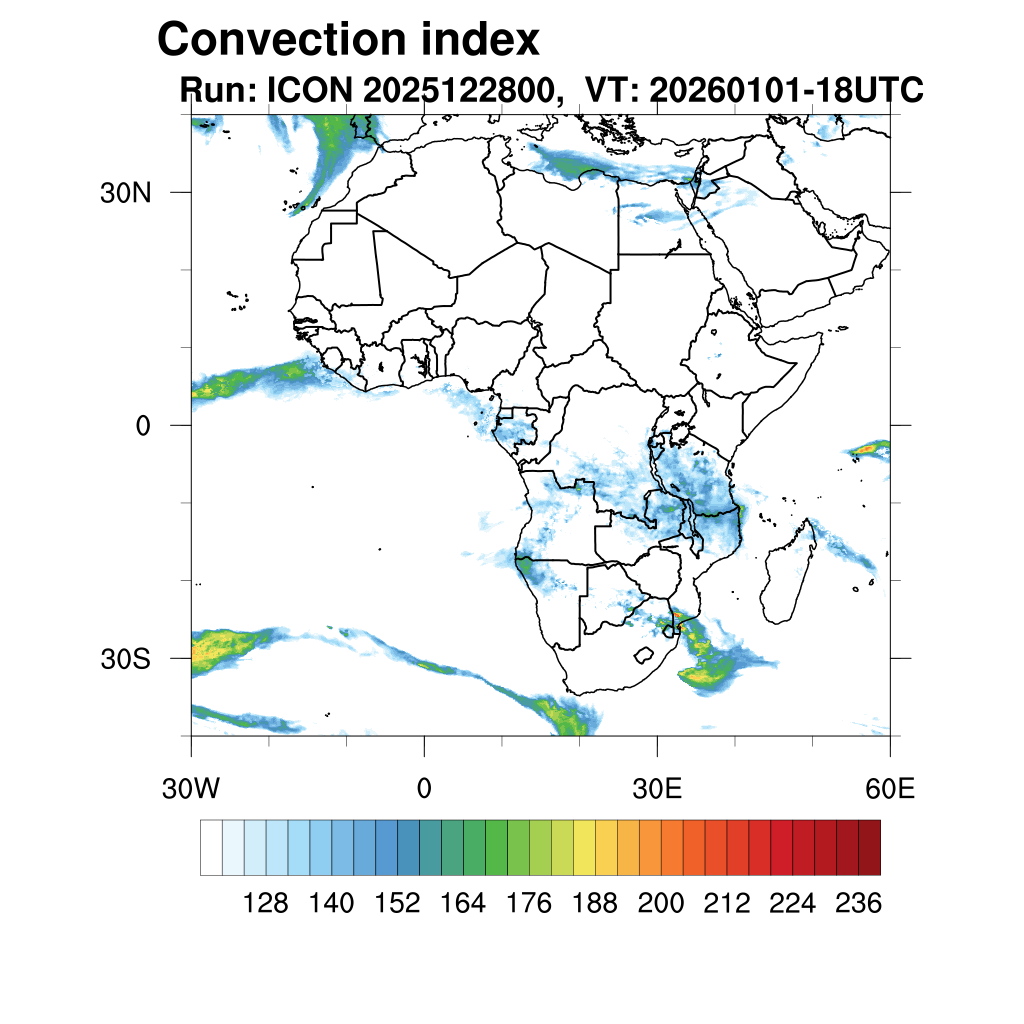 Convection index
Run: ICON 2025122800, VT: 20260101-18UTC

30N
0
30S

30W
0
30E
60E

128
140
152
164
176
188
200
212
224
236